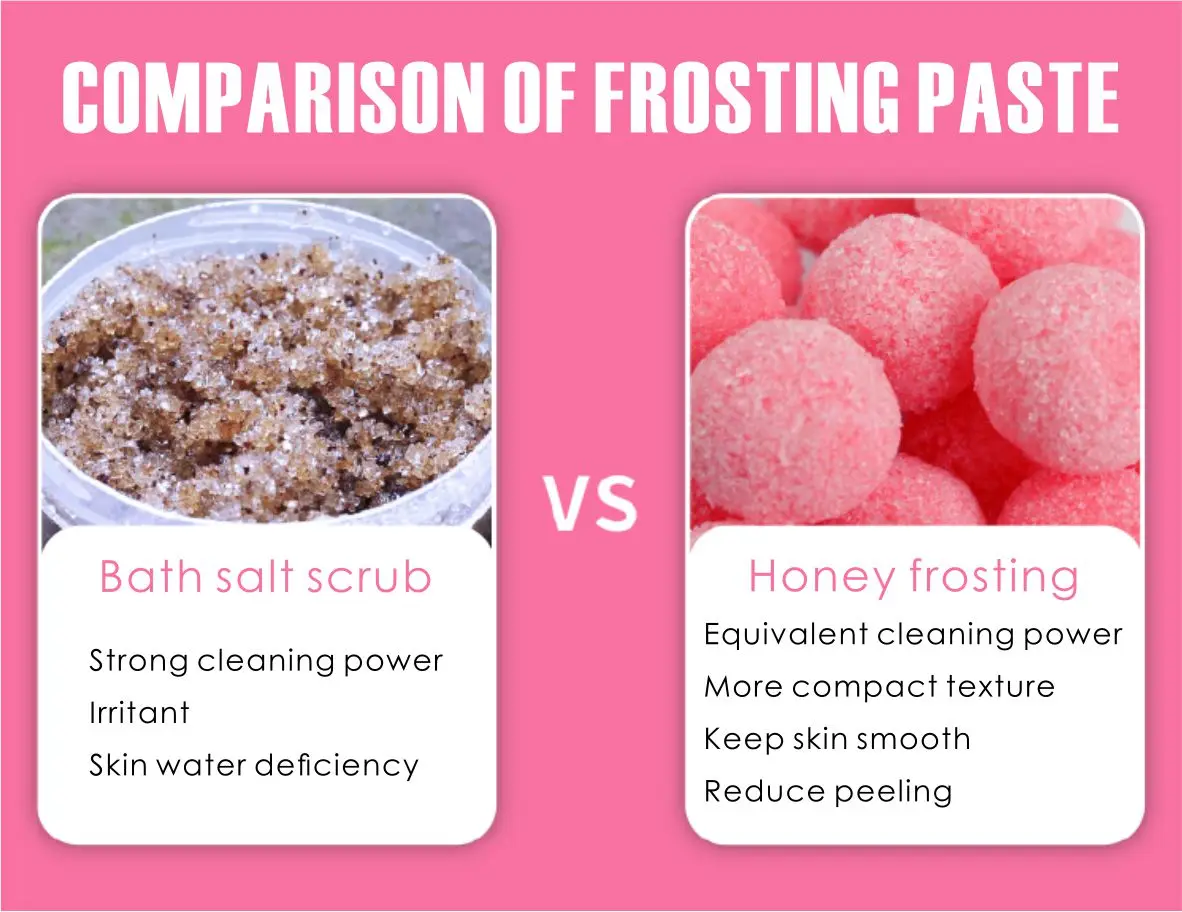 COMPARISON OF FROSTING PASTE

Bath salt scrub

Strong cleaning power
Irritant
Skin water deficiency

VS

Honey frosting

Equivalent cleaning power
More compact texture
Keep skin smooth
Reduce peeling